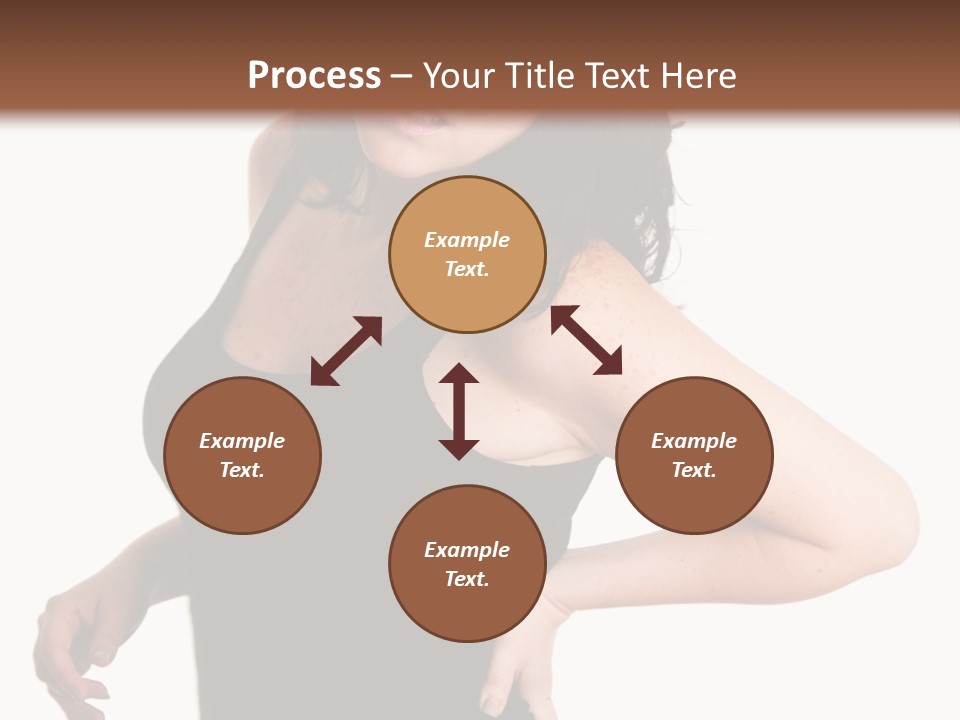 Process – Your Title Text Here

Example Text.

Example Text.

Example Text.

Example Text.